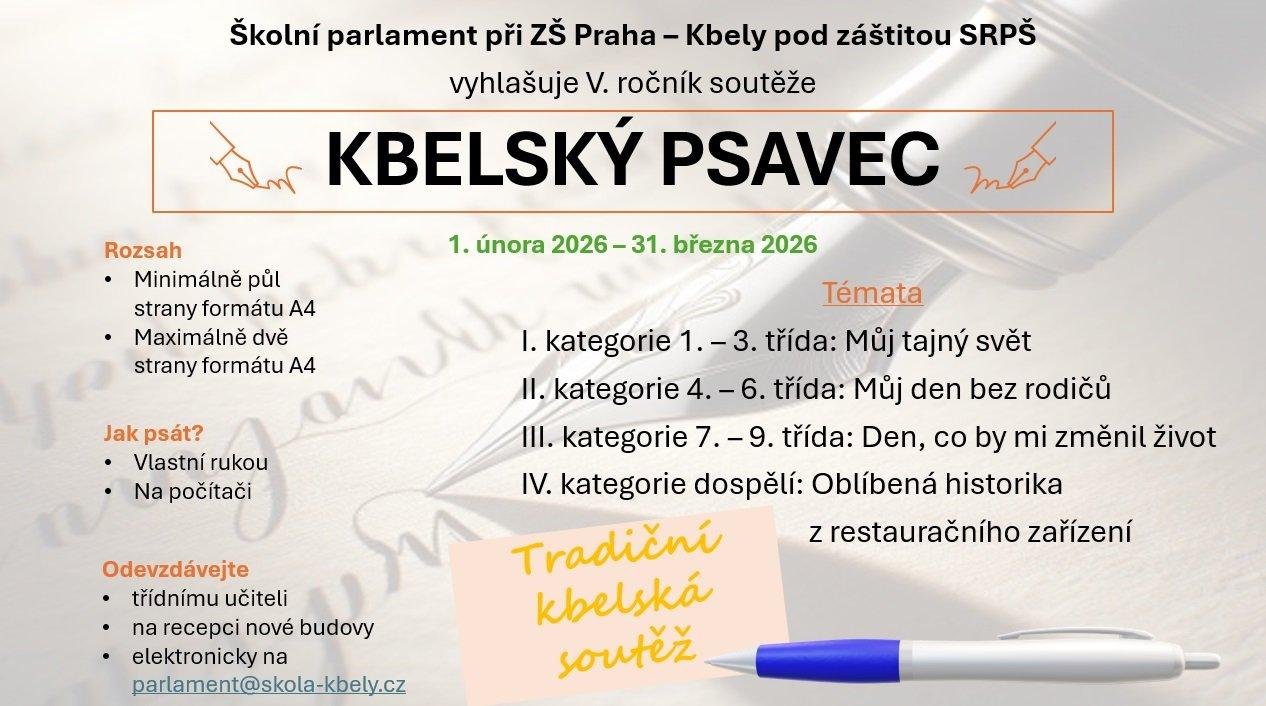 Školní parlament při ZŠ Praha – Kbely pod záštitou SRPŠ

vyhlašuje V. ročník soutěže

KBELSKÝ PSAVEC

1. února 2026 – 31. března 2026

Rozsah
• Minimálně půl strany formátu A4
• Maximálně dvě strany formátu A4

Jak psát?
• Vlastní rukou
• Na počítači

Odevzdávejte
• třídnímu učiteli
• na recepci nové budovy
• elektronicky na parlament@skola-kbely.cz

Témata

I. kategorie 1. – 3. třída: Můj tajný svět

II. kategorie 4. – 6. třída: Můj den bez rodičů

III. kategorie 7. – 9. třída: Den, co by mi změnil život

IV. kategorie dospělí: Oblíbená historika z restauračního zařízení

Tradiční kbelská soutěž